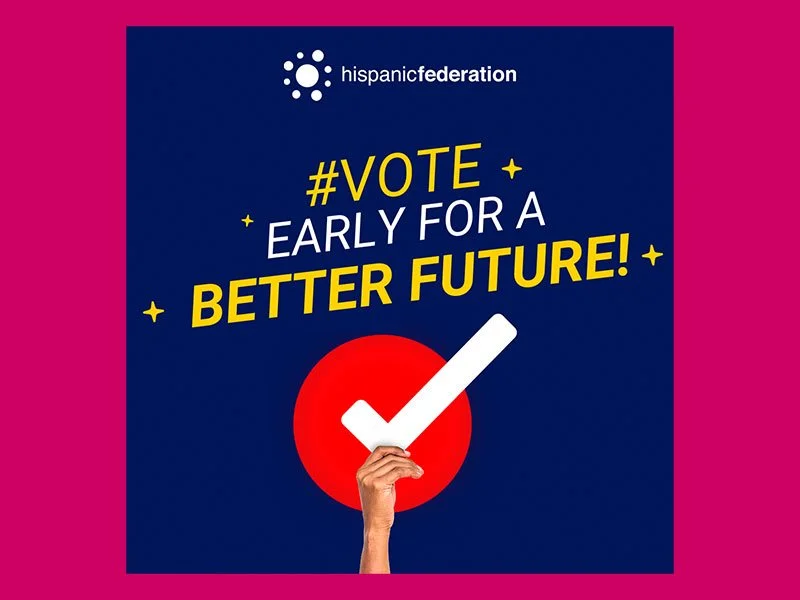 hispanicfederation

#VOTE
EARLY FOR A
BETTER FUTURE!